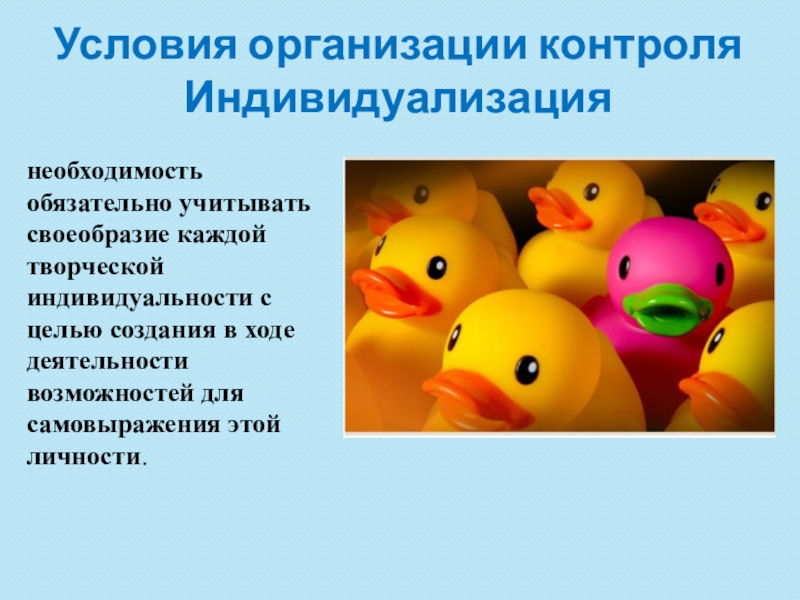 Условия организации контроля
Индивидуализация

необходимость обязательно учитывать своеобразие каждой творческой индивидуальности с целью создания в ходе деятельности возможностей для самовыражения этой личности.